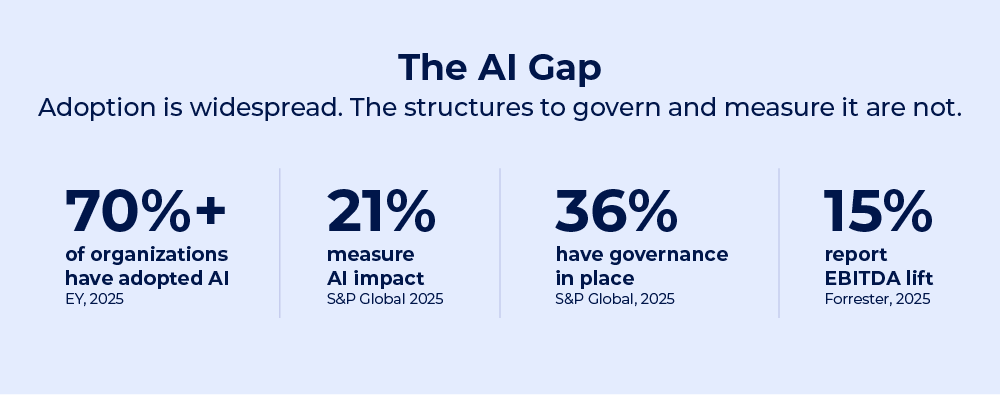 The AI Gap

Adoption is widespread. The structures to govern and measure it are not.

70%+
of organizations have adopted AI
EY, 2025

21%
measure AI impact
S&P Global 2025

36%
have governance in place
S&P Global, 2025

15%
report EBITDA lift
Forrester, 2025